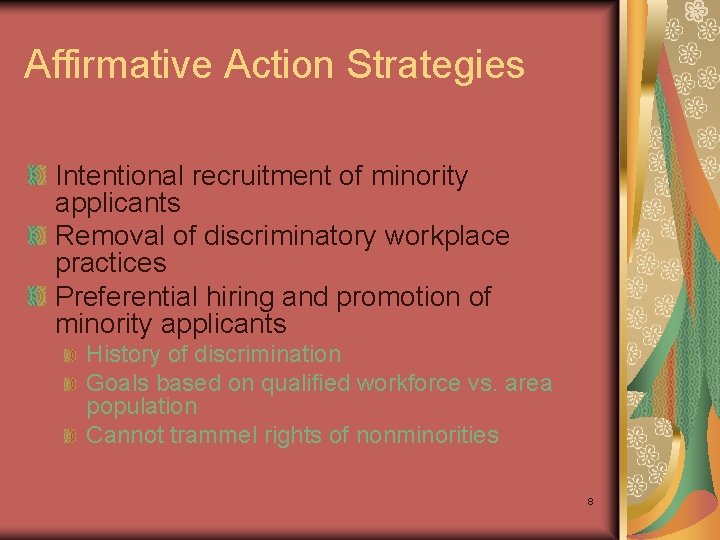 Affirmative Action Strategies

Intentional recruitment of minority applicants

Removal of discriminatory workplace practices

Preferential hiring and promotion of minority applicants

History of discrimination

Goals based on qualified workforce vs. area population

Cannot trammel rights of nonminorities

8